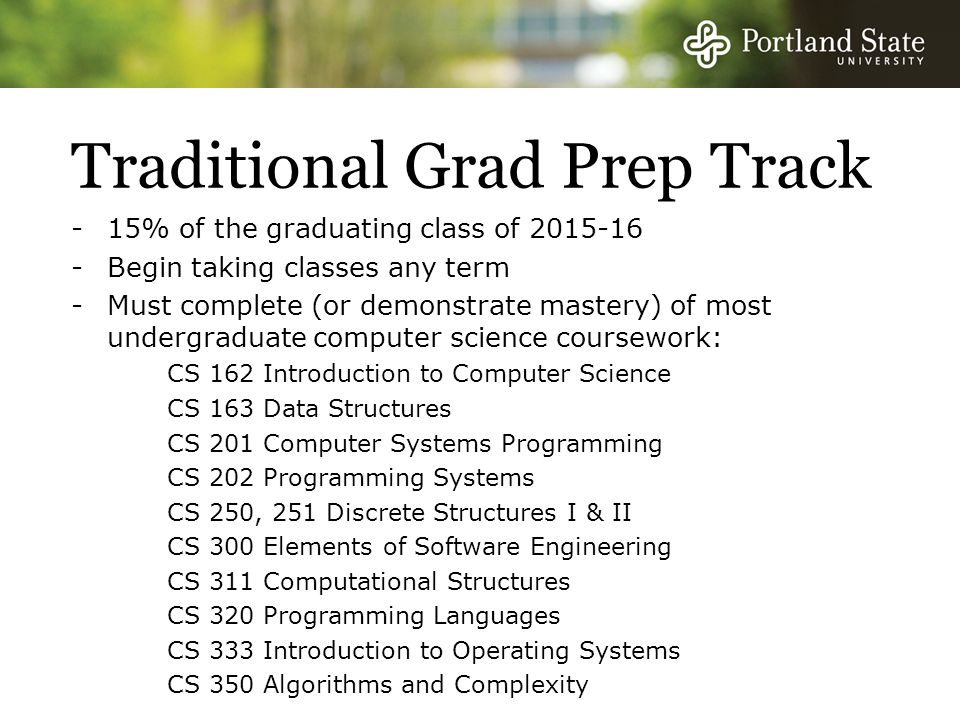 Portland State
UNIVERSITY

Traditional Grad Prep Track

- 15% of the graduating class of 2015-16
- Begin taking classes any term
- Must complete (or demonstrate mastery) of most undergraduate computer science coursework:

CS 162 Introduction to Computer Science
CS 163 Data Structures
CS 201 Computer Systems Programming
CS 202 Programming Systems
CS 250, 251 Discrete Structures I & II
CS 300 Elements of Software Engineering
CS 311 Computational Structures
CS 320 Programming Languages
CS 333 Introduction to Operating Systems
CS 350 Algorithms and Complexity